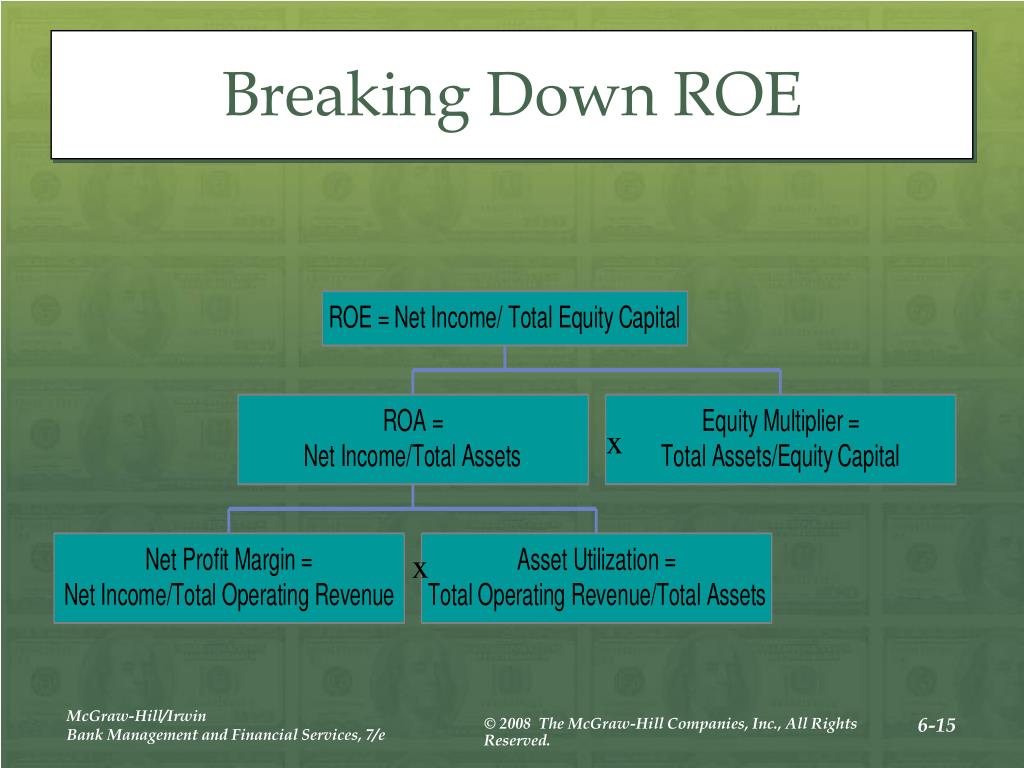 Breaking Down ROE

ROE = Net Income/ Total Equity Capital

ROA =
Net Income/Total Assets

x

Equity Multiplier =
Total Assets/Equity Capital

Net Profit Margin =
Net Income/Total Operating Revenue

x

Asset Utilization =
Total Operating Revenue/Total Assets

McGraw-Hill/Irwin
Bank Management and Financial Services, 7/e

© 2008 The McGraw-Hill Companies, Inc., All Rights Reserved.

6-15